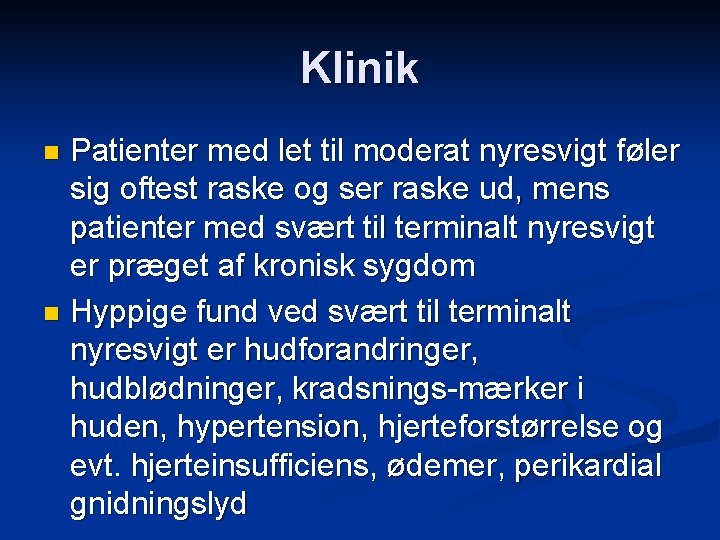 Klinik

Patienter med let til moderat nyresvigt føler sig oftest raske og ser raske ud, mens patienter med svært til terminalt nyresvigt er præget af kronisk sygdom

Hyppige fund ved svært til terminalt nyresvigt er hudforandringer, hudblødninger, kradsnings-mærker i huden, hypertension, hjerteforstørrelse og evt. hjerteinsufficiens, ødemer, perikardial gnidningslyd